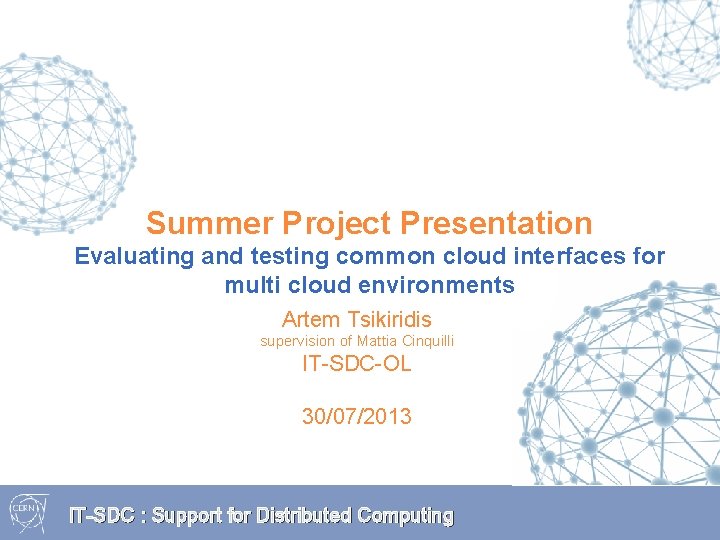 Summer Project Presentation

Evaluating and testing common cloud interfaces for multi cloud environments

Artem Tsikiridis

supervision of Mattia Cinquilli

IT-SDC-OL

30/07/2013

CERN

IT-SDC : Support for Distributed Computing